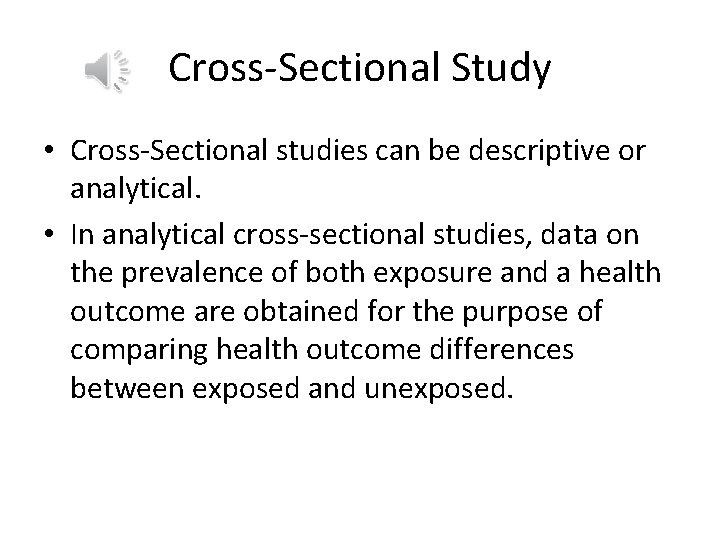 Cross-Sectional Study

• Cross-Sectional studies can be descriptive or analytical.

• In analytical cross-sectional studies, data on the prevalence of both exposure and a health outcome are obtained for the purpose of comparing health outcome differences between exposed and unexposed.